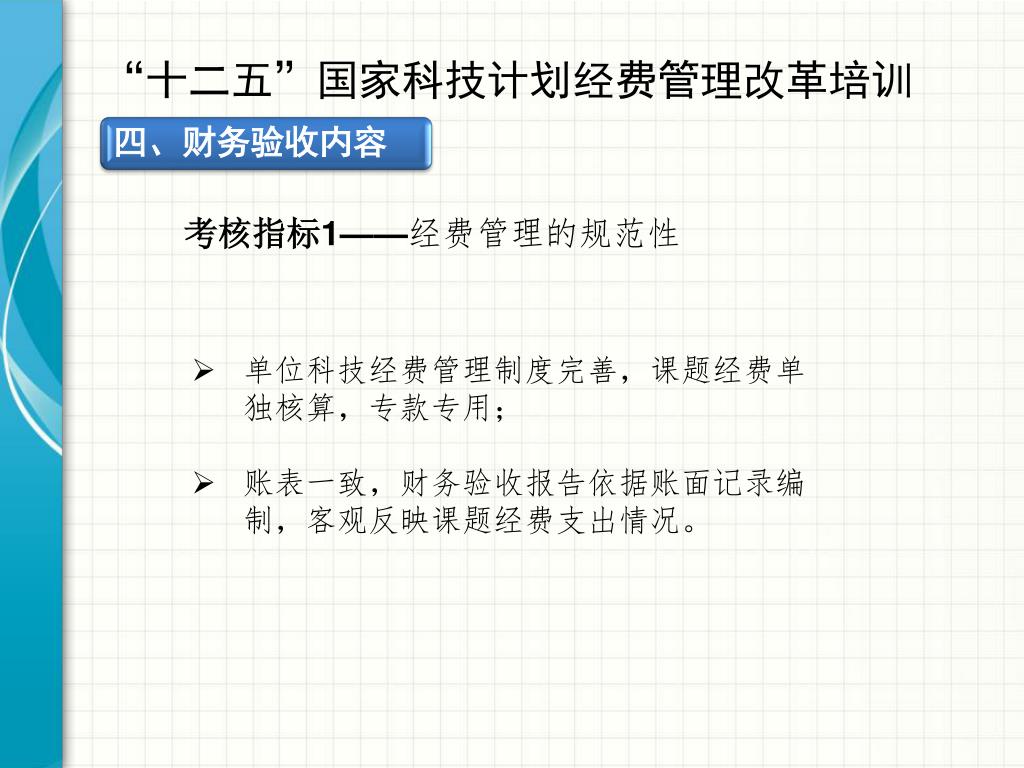 “十二五”国家科技计划经费管理改革培训

四、财务验收内容

考核指标1——经费管理的规范性

➢ 单位科技经费管理制度完善，课题经费单独核算，专款专用；

➢ 账表一致，财务验收报告依据账面记录编制，客观反映课题经费支出情况。